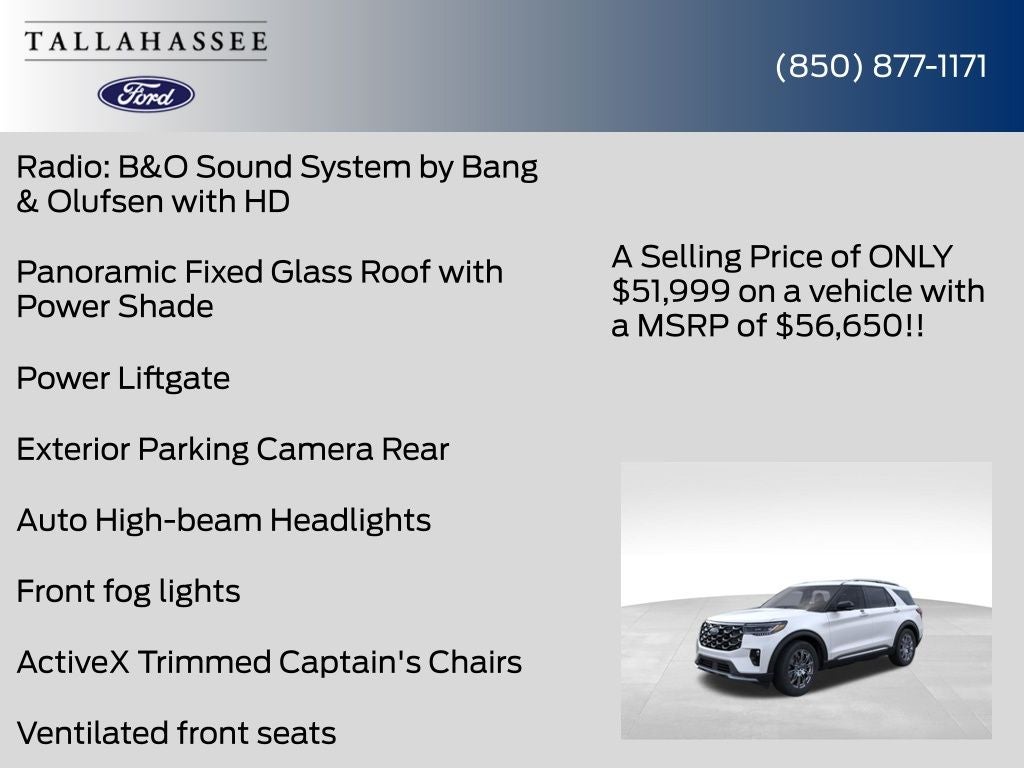 TALLAHASSEE

Ford

(850) 877-1171

Radio: B&O Sound System by Bang & Olufsen with HD

Panoramic Fixed Glass Roof with Power Shade

Power Liftgate

Exterior Parking Camera Rear

Auto High-beam Headlights

Front fog lights

ActiveX Trimmed Captain's Chairs

Ventilated front seats

A Selling Price of ONLY $51,999 on a vehicle with a MSRP of $56,650!!